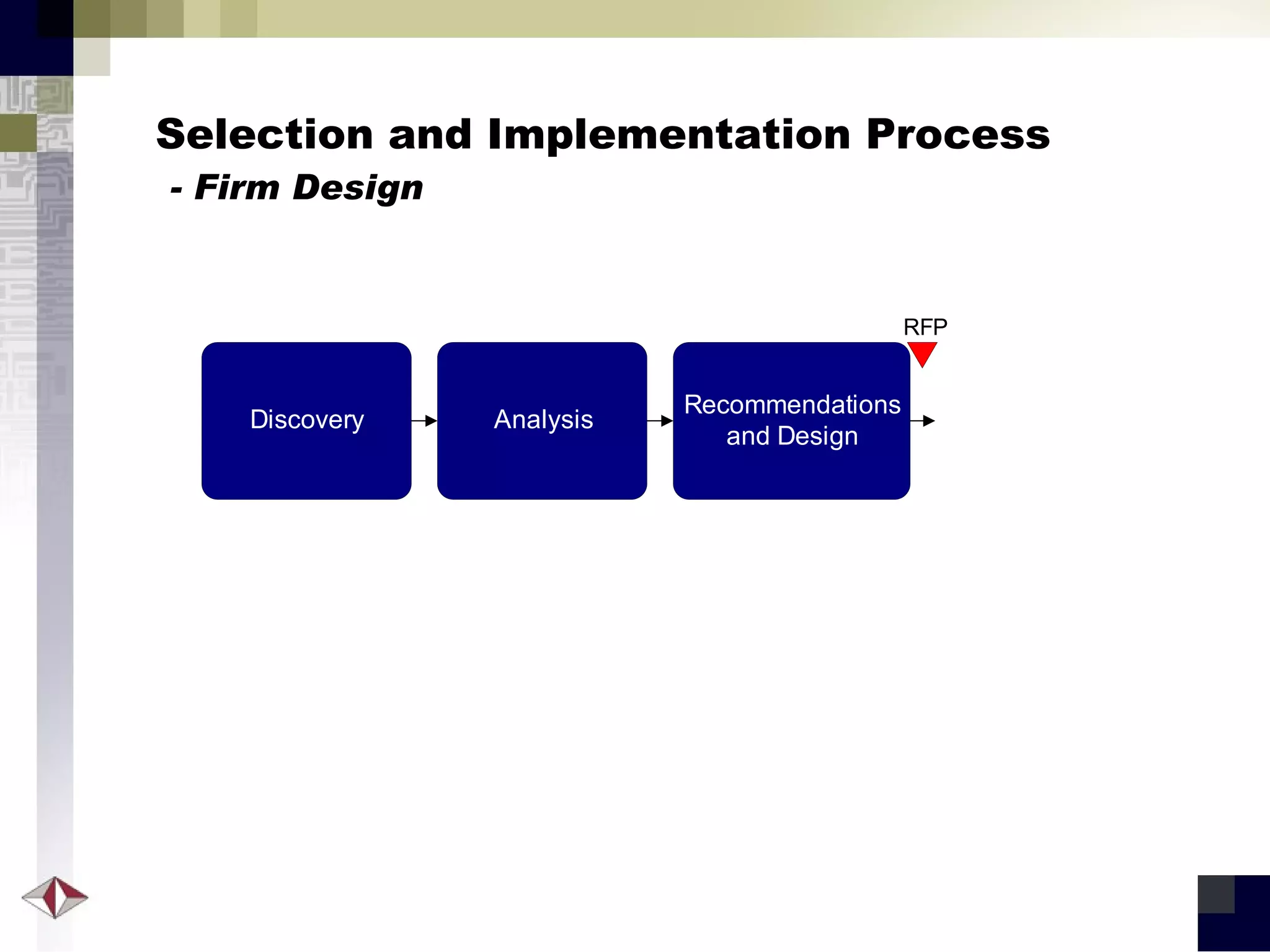 Selection and Implementation Process
- Firm Design

RFP

Discovery

Analysis

Recommendations and Design